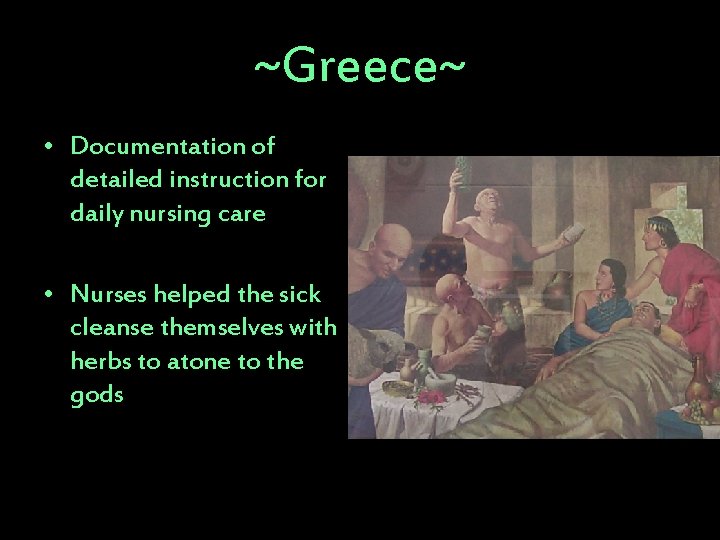 ~Greece~

• Documentation of detailed instruction for daily nursing care

• Nurses helped the sick cleanse themselves with herbs to atone to the gods